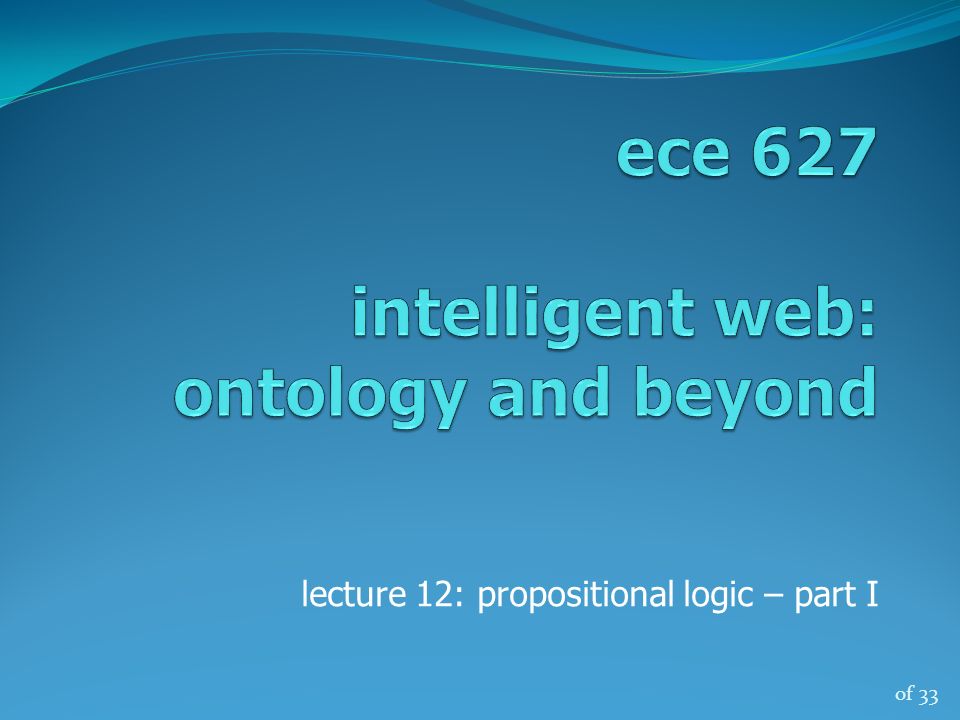 ece 627

intelligent web: ontology and beyond

lecture 12: propositional logic – part I

of 33